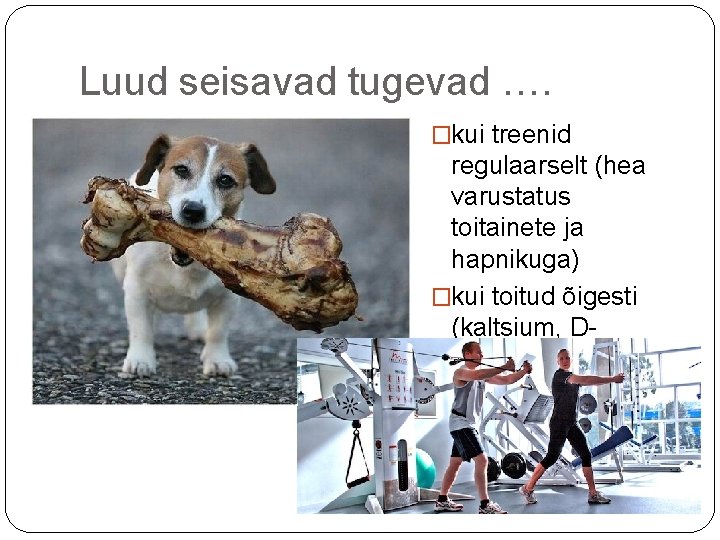 Luud seisavad tugevad ….

□kui treenid regulaarselt (hea varustatus toitainete ja hapnikuga)

□kui toitud õigesti (kaltsium, D-